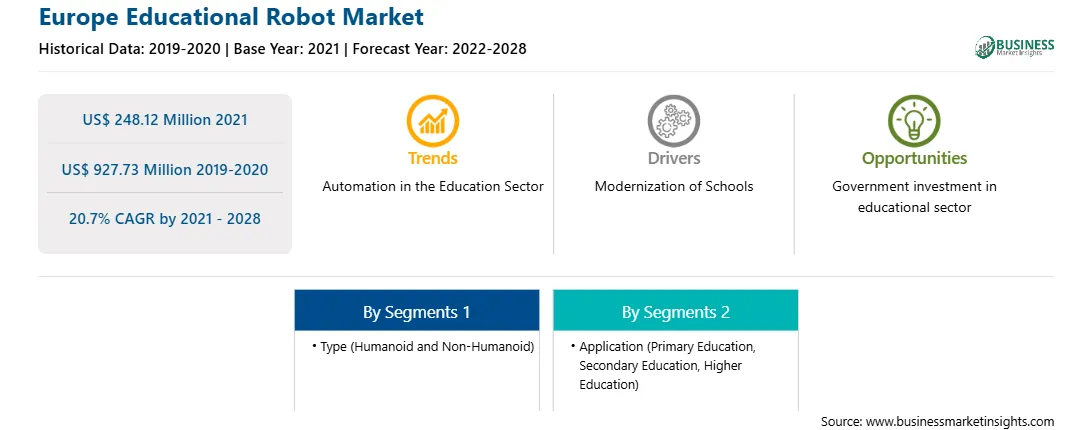 Europe Educational Robot Market

Historical Data: 2019-2020 | Base Year: 2021 | Forecast Year: 2022-2028

BUSINESS Market Insights

US$ 248.12 Million 2021

US$ 927.73 Million 2019-2020

20.7% CAGR by 2021 - 2028

Trends

Automation in the Education Sector

Drivers

Modernization of Schools

Opportunities

Government investment in educational sector

By Segments 1

• Type (Humanoid and Non-Humanoid)

By Segments 2

• Application (Primary Education, Secondary Education, Higher Education)

Source: www.businessmarketinsights.com